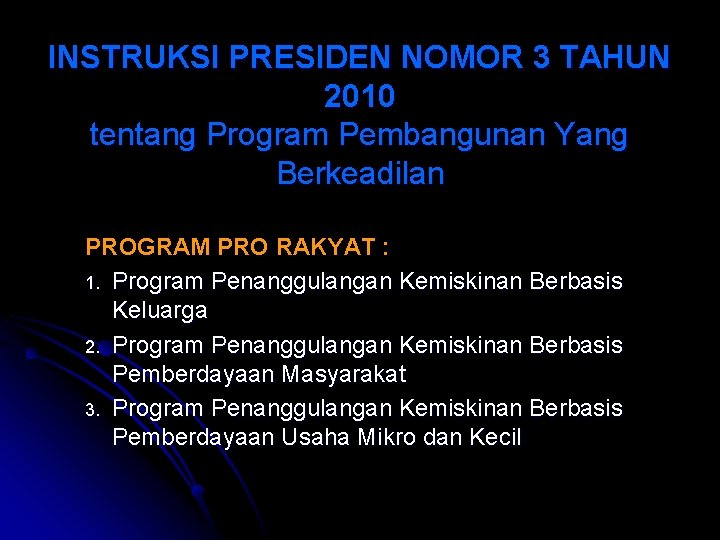 INSTRUKSI PRESIDEN NOMOR 3 TAHUN 2010
tentang Program Pembangunan Yang Berkeadilan

PROGRAM PRO RAKYAT :
1. Program Penanggulangan Kemiskinan Berbasis Keluarga
2. Program Penanggulangan Kemiskinan Berbasis Pemberdayaan Masyarakat
3. Program Penanggulangan Kemiskinan Berbasis Pemberdayaan Usaha Mikro dan Kecil